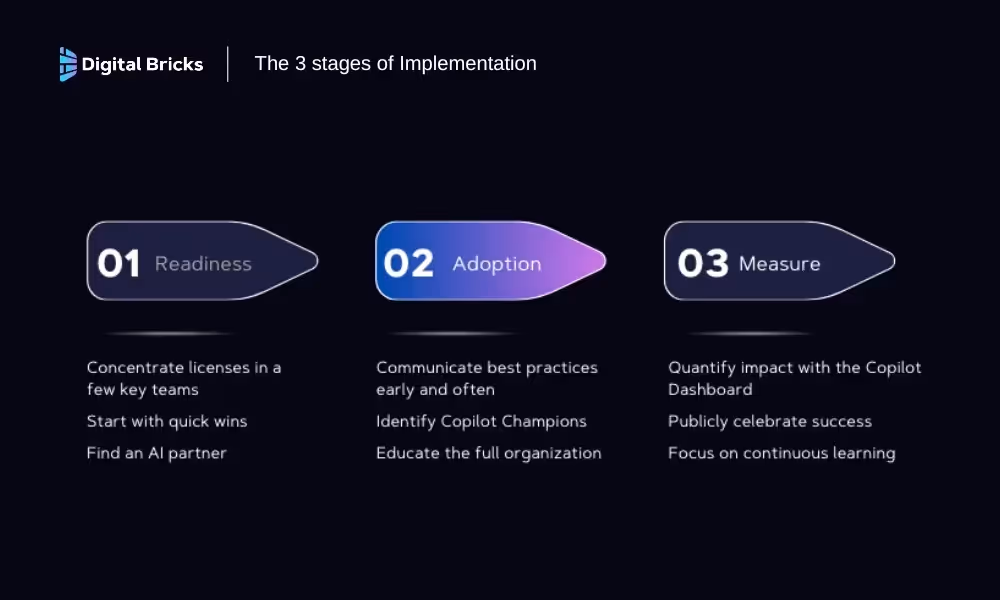 Digital Bricks

The 3 stages of Implementation

01 Readiness

Concentrate licenses in a few key teams

Start with quick wins

Find an AI partner

02 Adoption

Communicate best practices early and often

Identify Copilot Champions

Educate the full organization

03 Measure

Quantify impact with the Copilot Dashboard

Publicly celebrate success

Focus on continuous learning